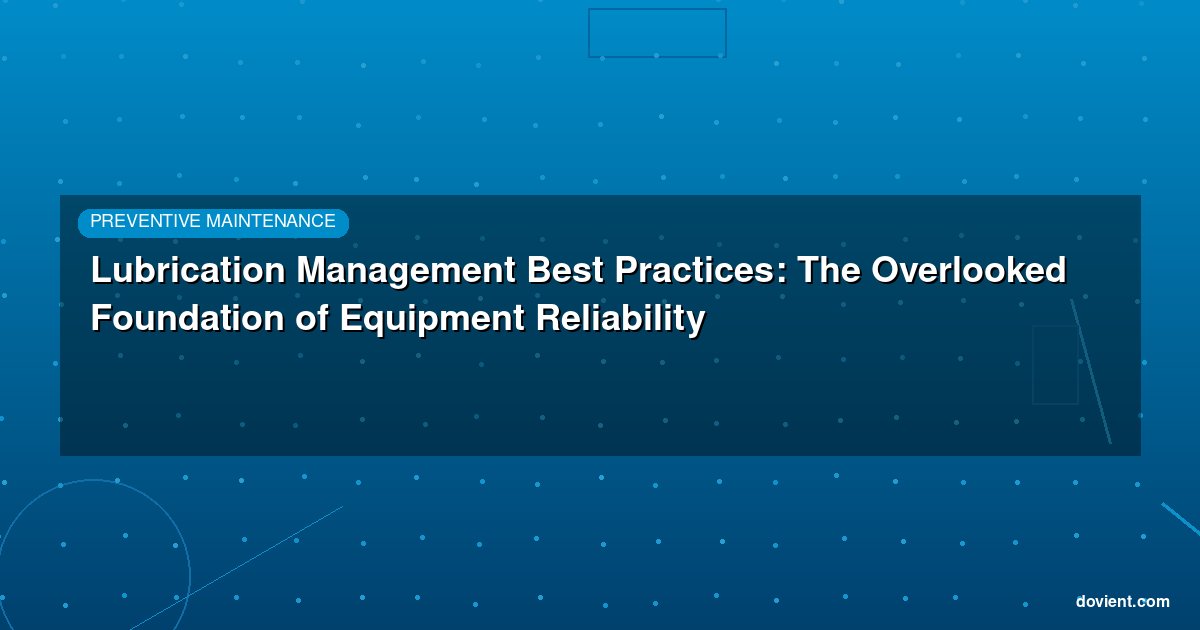 PREVENTIVE MAINTENANCE

Lubrication Management Best Practices: The Overlooked Foundation of Equipment Reliability

dovient.com